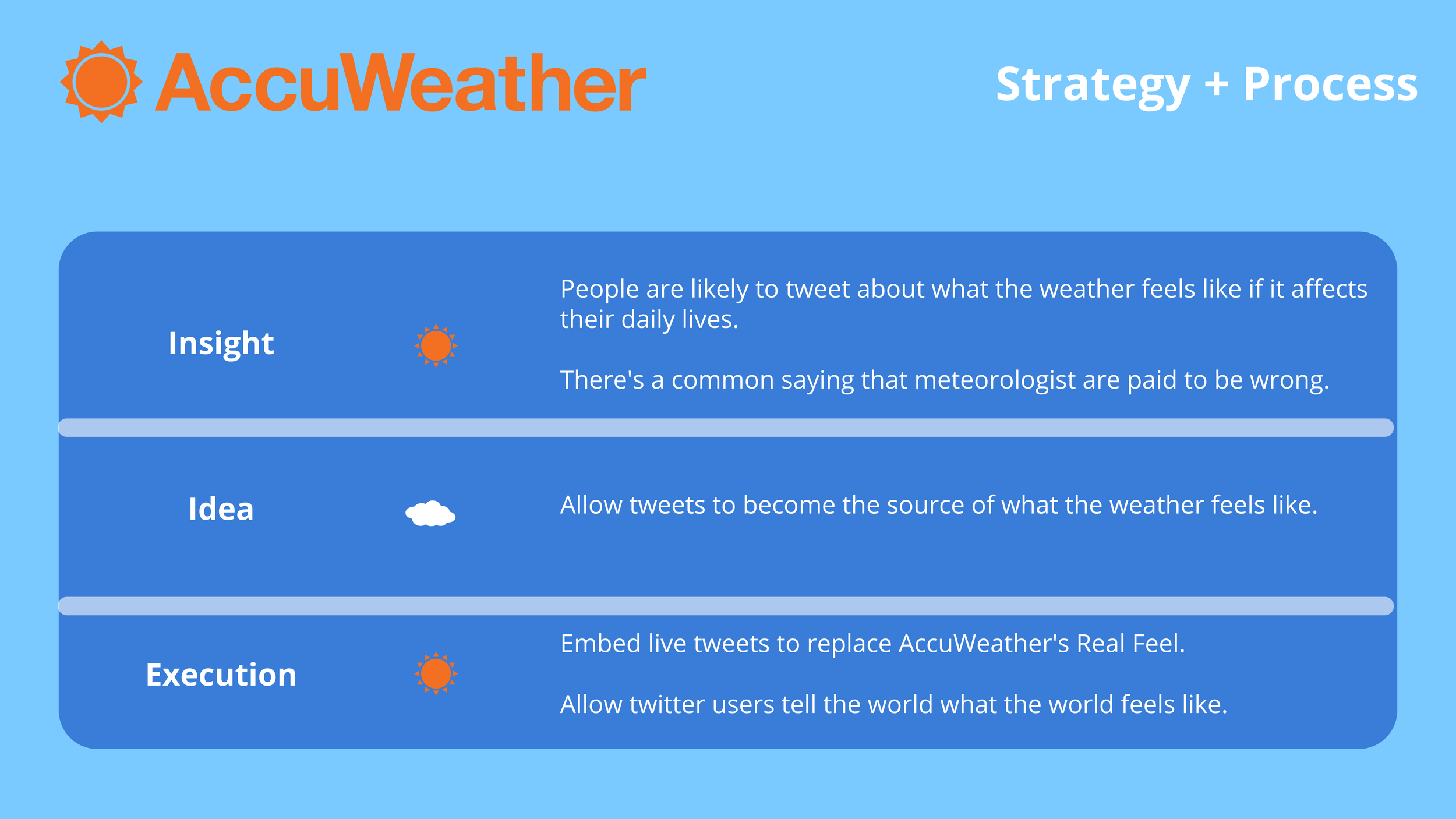 AccuWeather

Strategy + Process

Insight

People are likely to tweet about what the weather feels like if it affects their daily lives.

There's a common saying that meteorologist are paid to be wrong.

Idea

Allow tweets to become the source of what the weather feels like.

Execution

Embed live tweets to replace AccuWeather's Real Feel.

Allow twitter users tell the world what the world feels like.